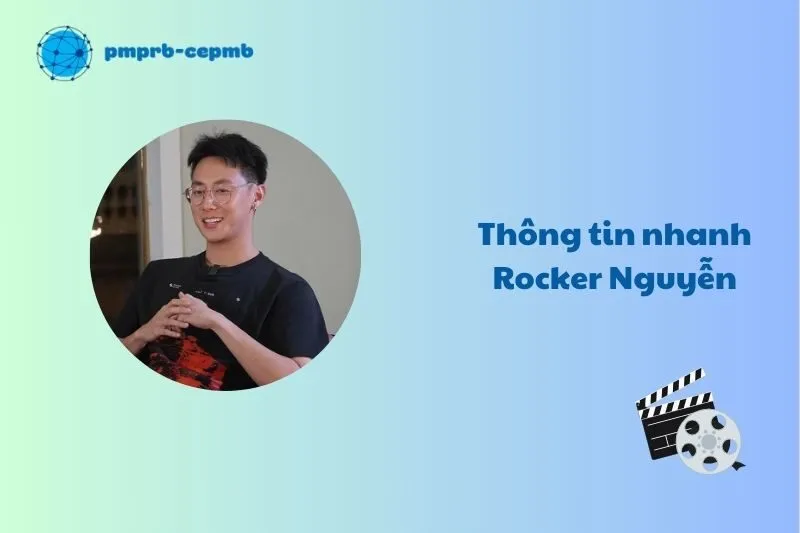 pmprb-cepmb

Thông tin nhanh Rocker Nguyễn